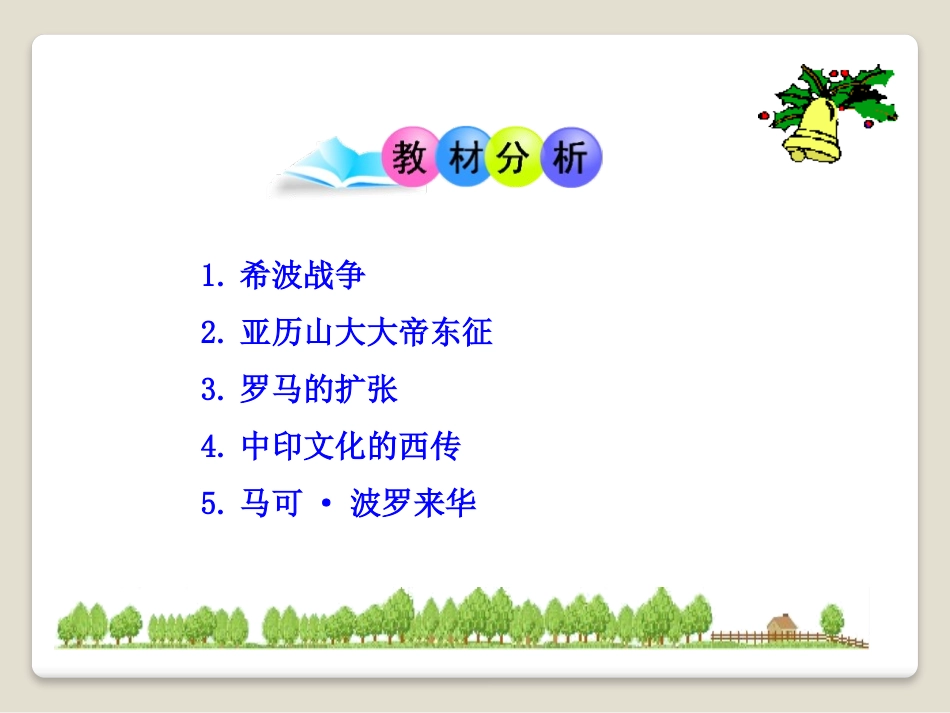 教材分析

1. 希波战争
2. 亚历山大大帝东征
3. 罗马的扩张
4. 中印文化的西传
5. 马可 · 波罗来华